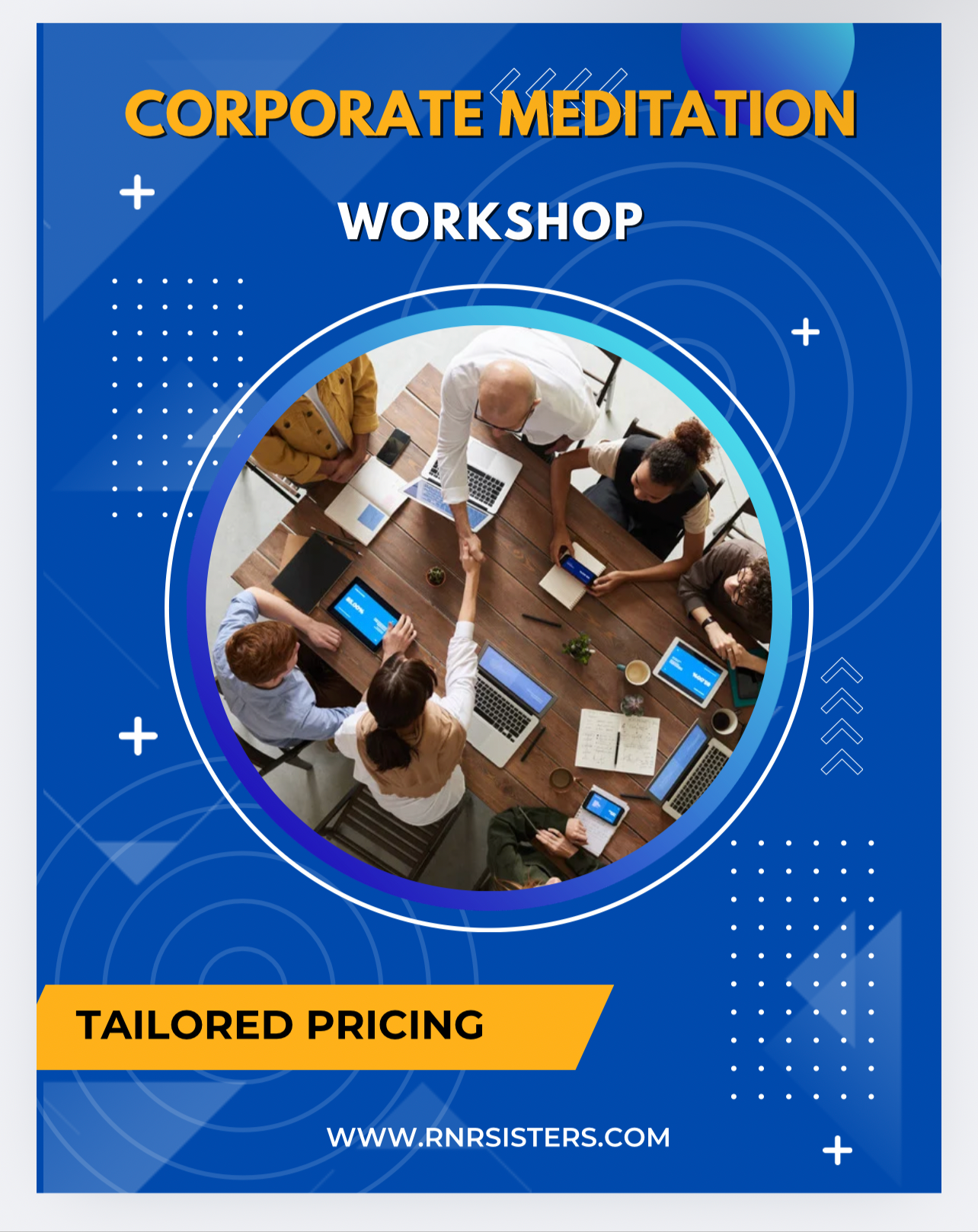 CORPORATE MEDITATION

WORKSHOP

TAILORED PRICING

WWW.RNRSISTERS.COM